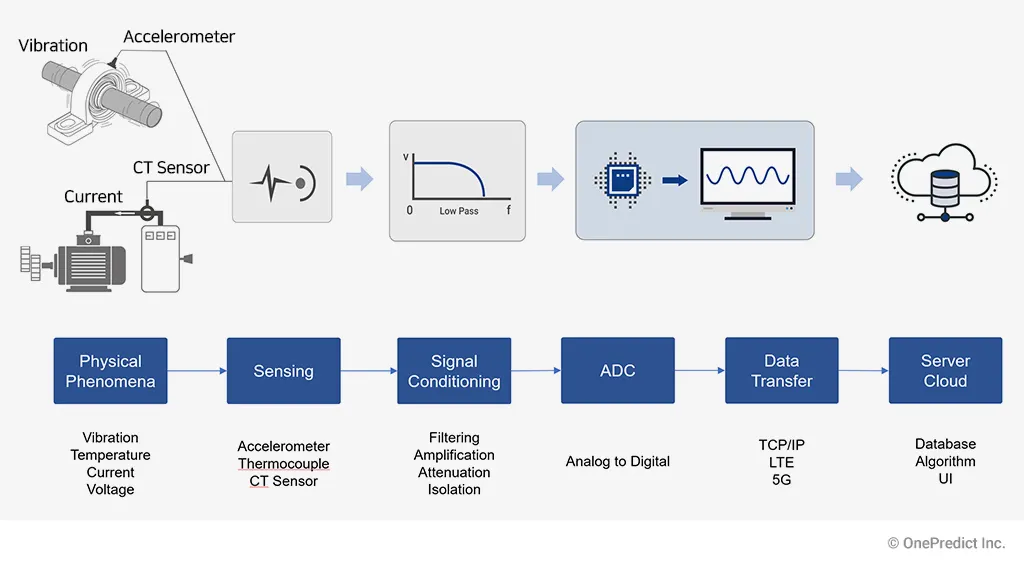 Vibration
Accelerometer
CT Sensor
Current

v
0
Low Pass
f

Physical Phenomena

Sensing

Signal Conditioning

ADC

Data Transfer

Server Cloud

Vibration
Temperature
Current
Voltage

Accelerometer
Thermocouple
CT Sensor

Filtering
Amplification
Attenuation
Isolation

Analog to Digital

TCP/IP
LTE
5G

Database
Algorithm
UI

© OnePredict Inc.